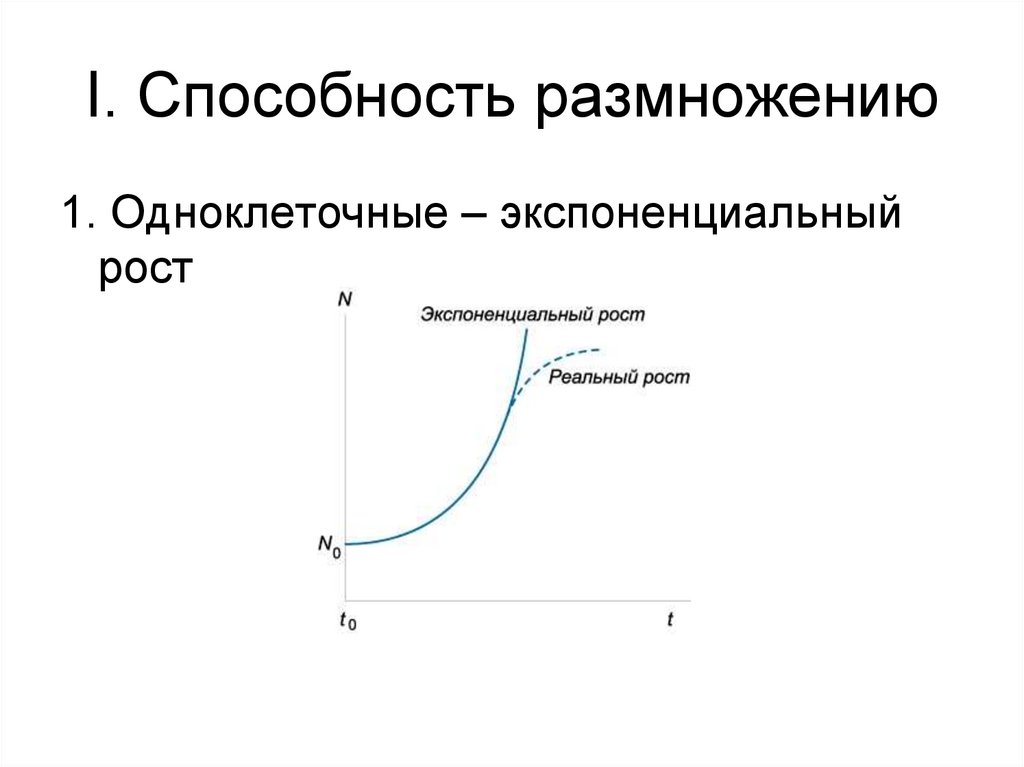 I. Способность размножению

1. Одноклеточные – экспоненциальный рост

$N$

Экспоненциальный рост

Реальный рост

$N_0$

$t_0$

$t$